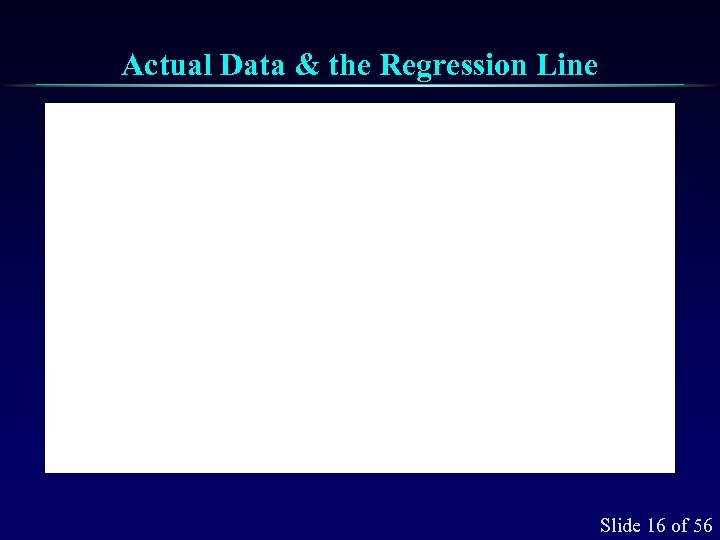 Actual Data & the Regression Line

Slide 16 of 56